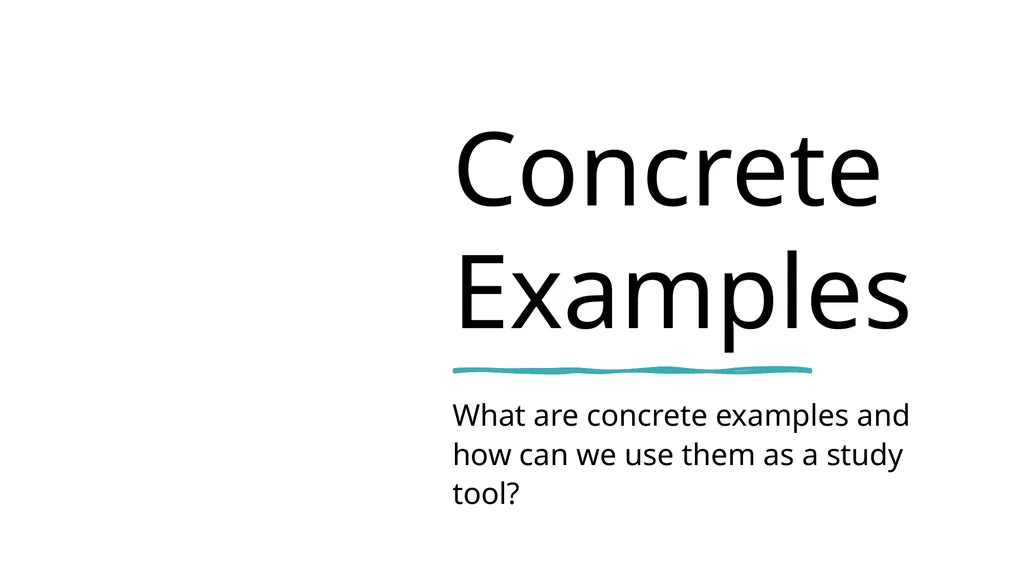 Concrete Examples

What are concrete examples and how can we use them as a study tool?